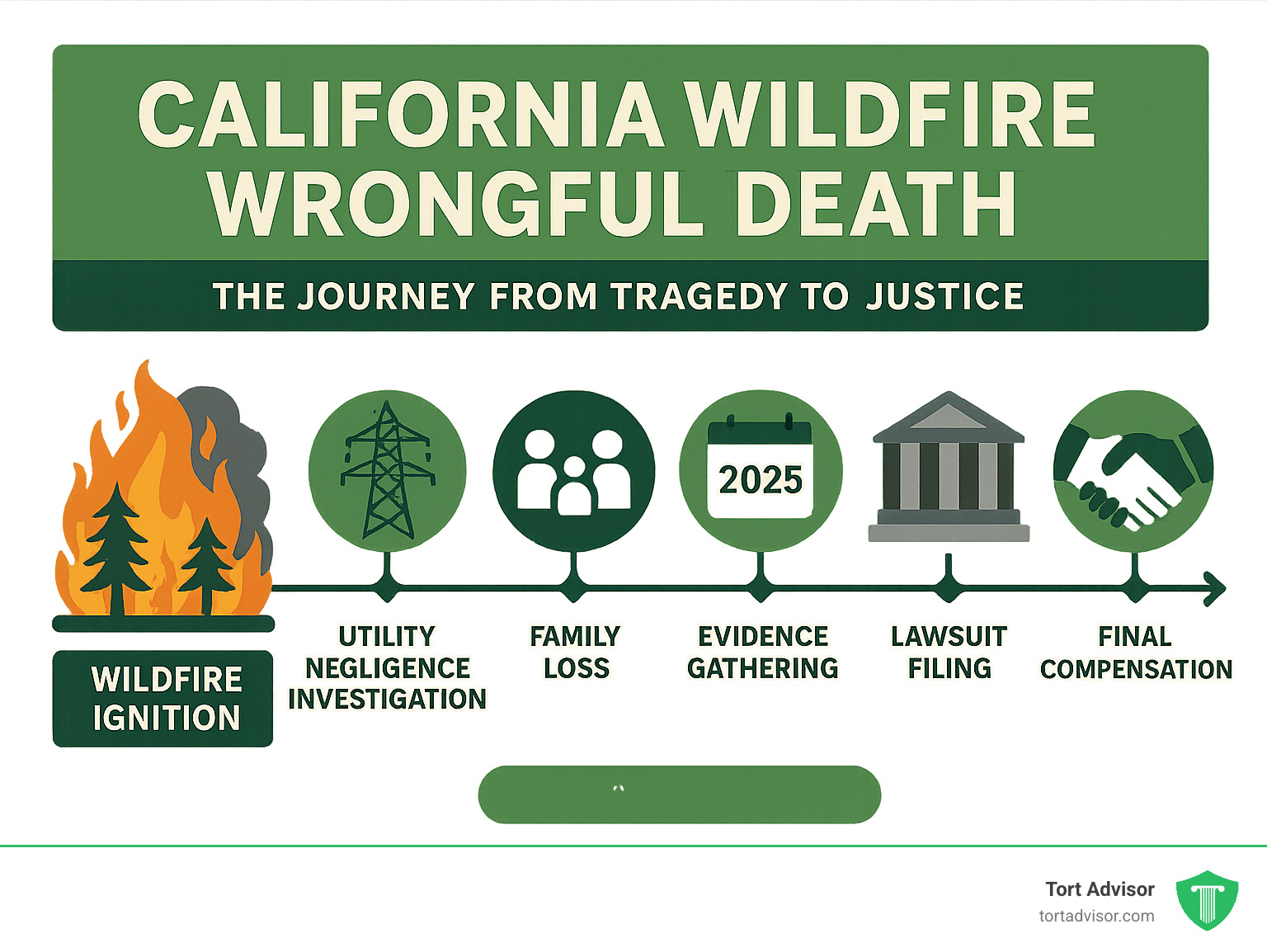 CALIFORNIA WILDFIRE WRONGFUL DEATH

THE JOURNEY FROM TRAGEDY TO JUSTICE

2025

WILDFIRE IGNITION

UTILITY NEGLIGENCE INVESTIGATION

FAMILY LOSS

EVIDENCE GATHERING

LAWSUIT FILING

FINAL COMPENSATION

Tort Advisor
tortadvisor.com